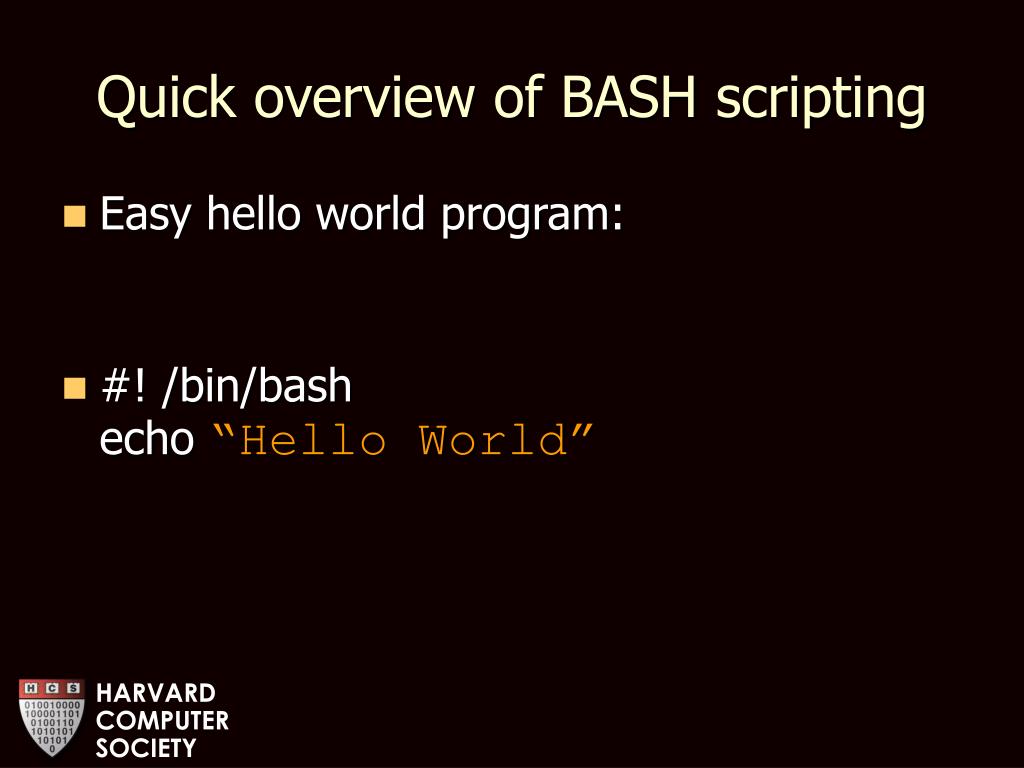 Quick overview of BASH scripting

Easy hello world program:

#! /bin/bash
echo “Hello World”

H C S
010010000
100001101
0100110
1010101
10101
0

HARVARD
COMPUTER
SOCIETY